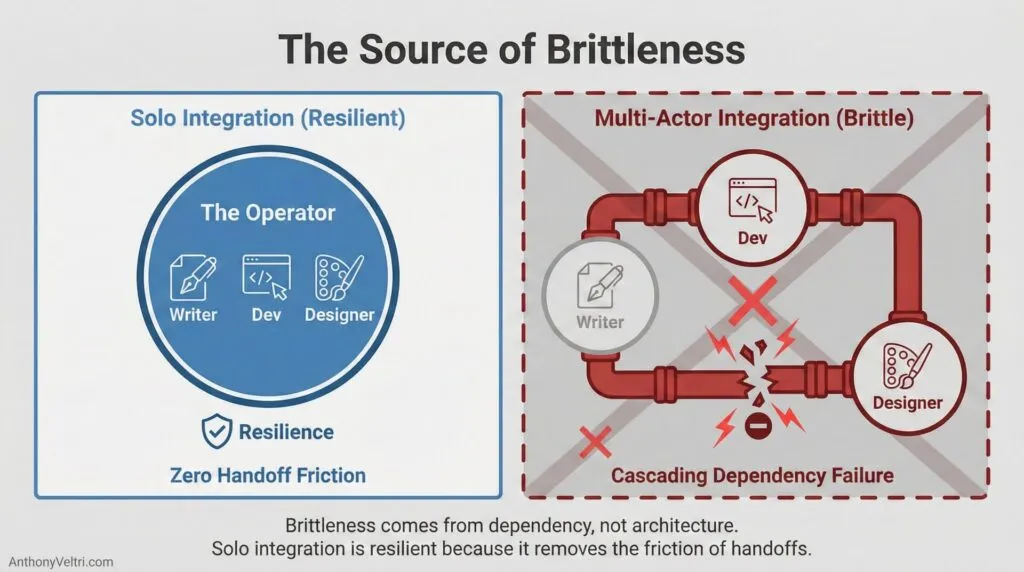 The Source of Brittleness

Solo Integration (Resilient)

The Operator

Writer Dev Designer

Resilience

Zero Handoff Friction

Multi-Actor Integration (Brittle)

Dev

Writer

Designer

Cascading Dependency Failure

Brittleness comes from dependency, not architecture.
Solo integration is resilient because it removes the friction of handoffs.

AnthonyVeltri.com